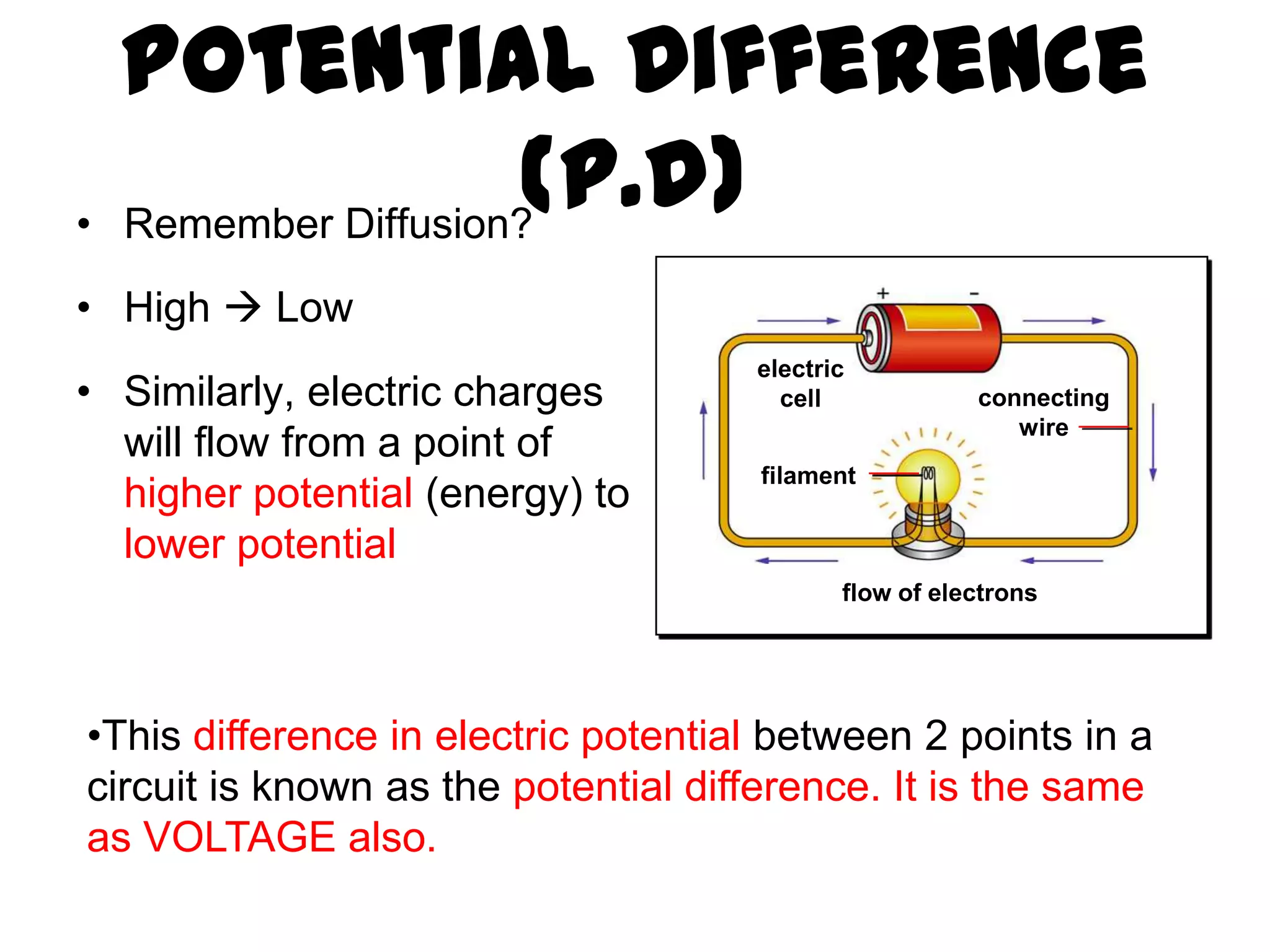 POTENTIAL DIFFERENCE (P.D)

• Remember Diffusion?

• High → Low

• Similarly, electric charges will flow from a point of higher potential (energy) to lower potential

+ -

electric cell

connecting wire

filament

flow of electrons

•This difference in electric potential between 2 points in a circuit is known as the potential difference. It is the same as VOLTAGE also.